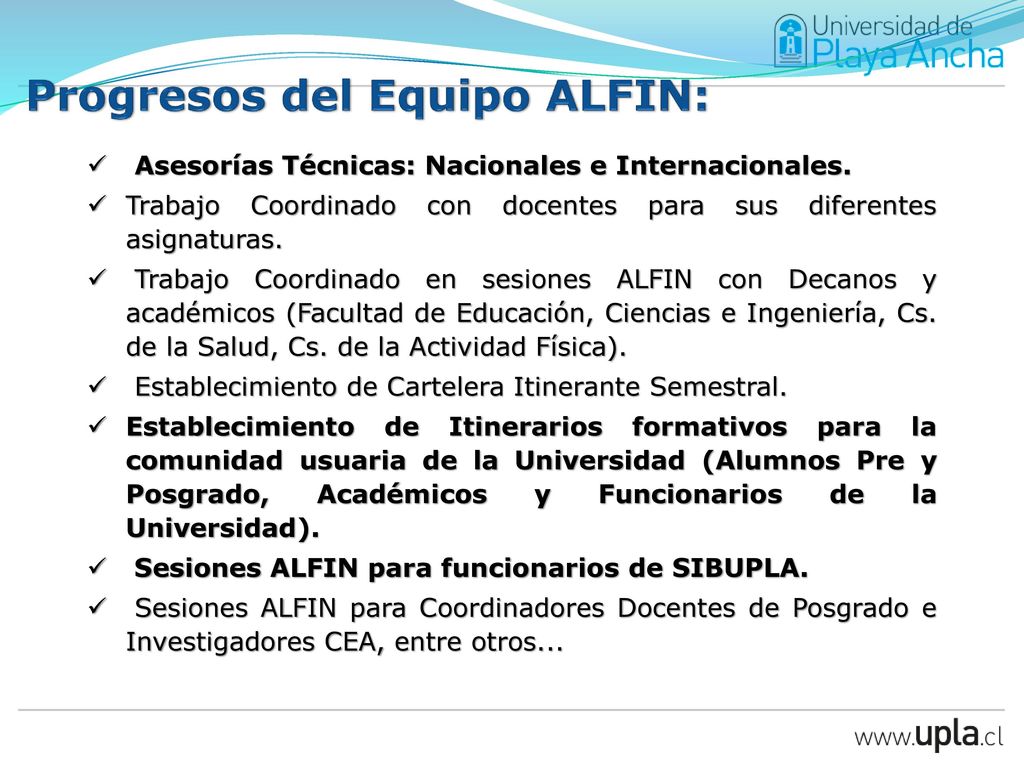 Universidad de Playa Ancha

Progresos del Equipo ALFIN:

✓ Asesorías Técnicas: Nacionales e Internacionales.

✓ Trabajo Coordinado con docentes para sus diferentes asignaturas.

✓ Trabajo Coordinado en sesiones ALFIN con Decanos y académicos (Facultad de Educación, Ciencias e Ingeniería, Cs. de la Salud, Cs. de la Actividad Física).

✓ Establecimiento de Cartelera Itinerante Semestral.

✓ Establecimiento de Itinerarios formativos para la comunidad usuaria de la Universidad (Alumnos Pre y Posgrado, Académicos y Funcionarios de la Universidad).

✓ Sesiones ALFIN para funcionarios de SIBUPLA.

✓ Sesiones ALFIN para Coordinadores Docentes de Posgrado e Investigadores CEA, entre otros...

www.upla.cl